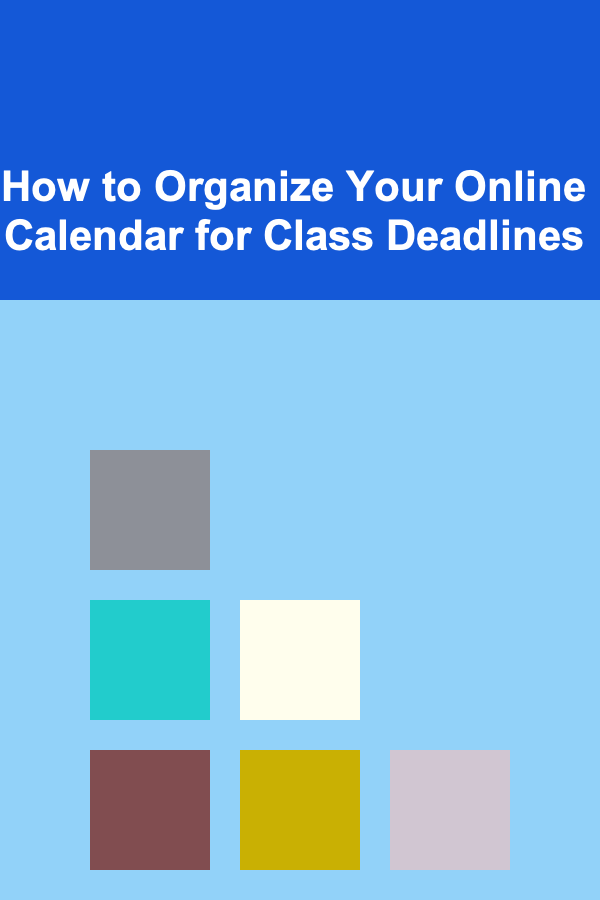 How to Organize Your Online Calendar for Class Deadlines